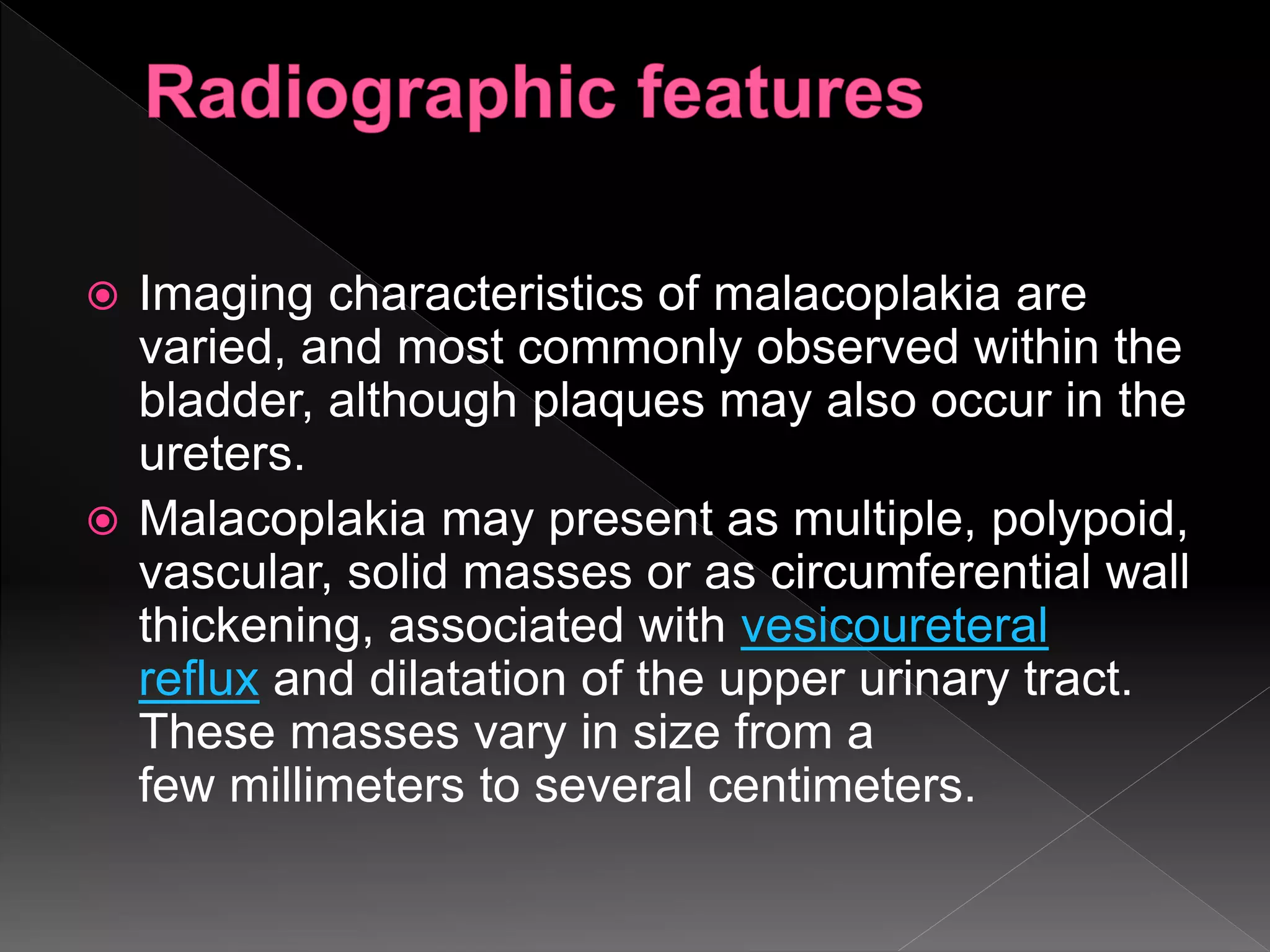 Radiographic features

Imaging characteristics of malacoplakia are varied, and most commonly observed within the bladder, although plaques may also occur in the ureters.

Malacoplakia may present as multiple, polypoid, vascular, solid masses or as circumferential wall thickening, associated with vesicoureteral reflux and dilatation of the upper urinary tract. These masses vary in size from a few millimeters to several centimeters.